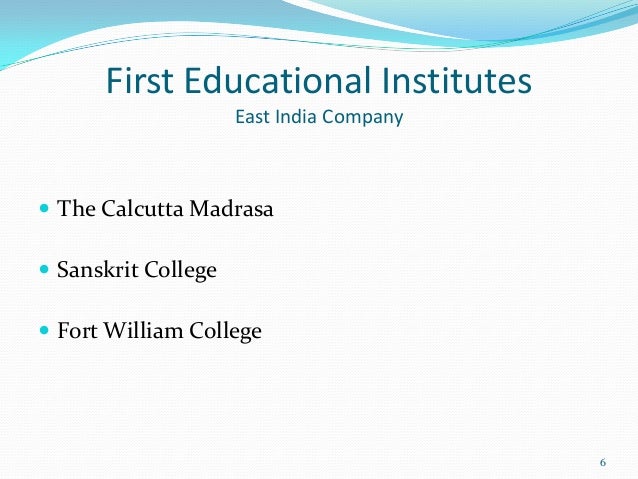 First Educational Institutes
East India Company

- The Calcutta Madrasa
- Sanskrit College
- Fort William College

6